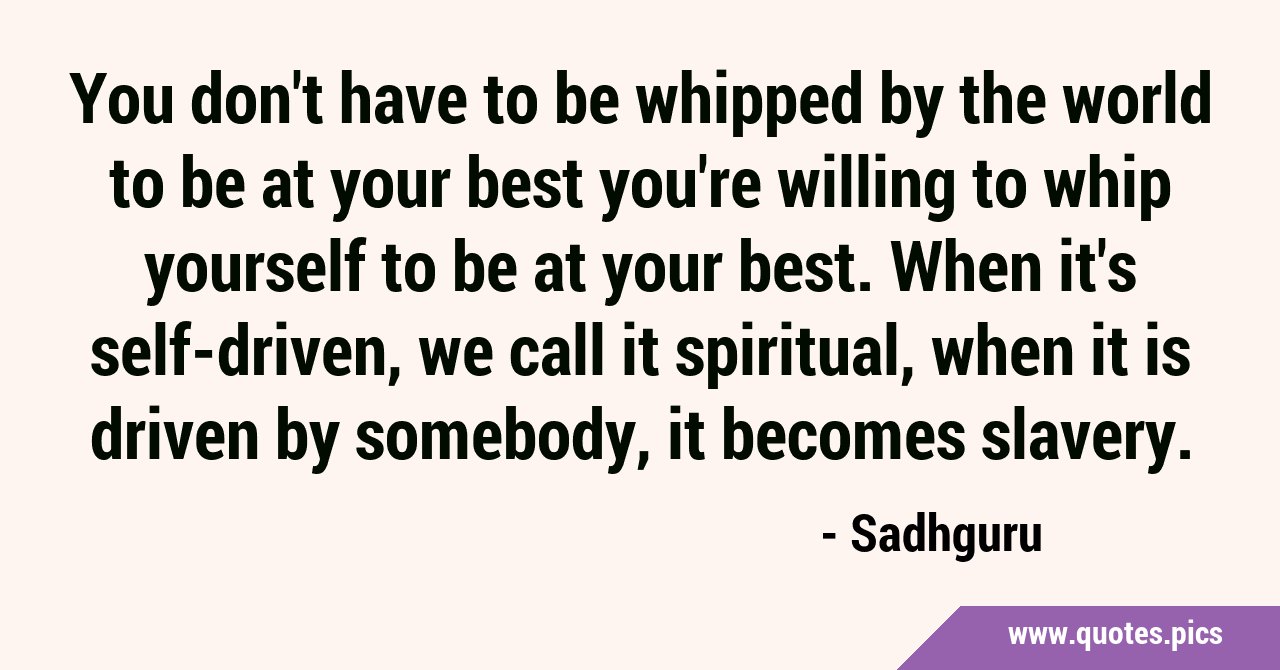 You don't have to be whipped by the world to be at your best you're willing to whip yourself to be at your best. When it's self-driven, we call it spiritual, when it is driven by somebody, it becomes slavery.

- Sadhguru

www.quotes.pics